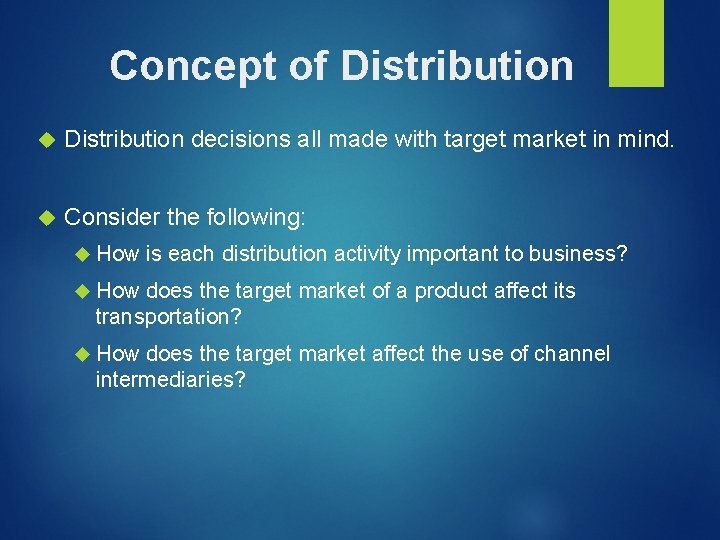 Concept of Distribution

Distribution decisions all made with target market in mind.

Consider the following:

How is each distribution activity important to business?

How does the target market of a product affect its transportation?

How does the target market affect the use of channel intermediaries?